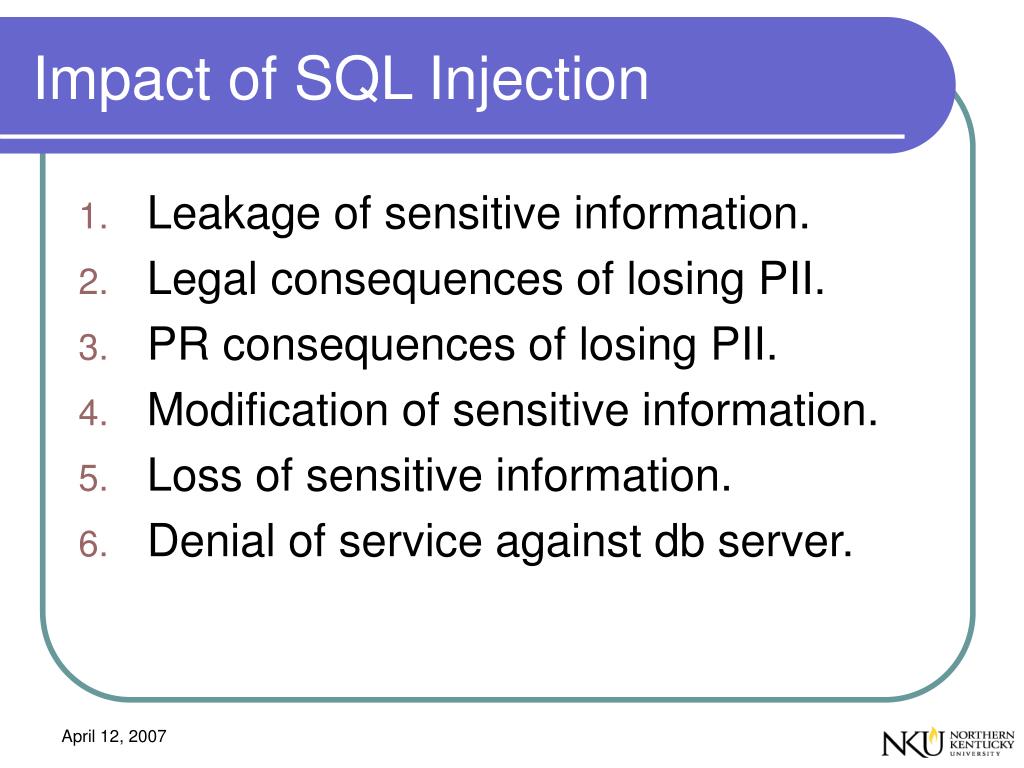 Impact of SQL Injection

1. Leakage of sensitive information.
2. Legal consequences of losing PII.
3. PR consequences of losing PII.
4. Modification of sensitive information.
5. Loss of sensitive information.
6. Denial of service against db server.

April 12, 2007

NKU NORTHERN KENTUCKY UNIVERSITY